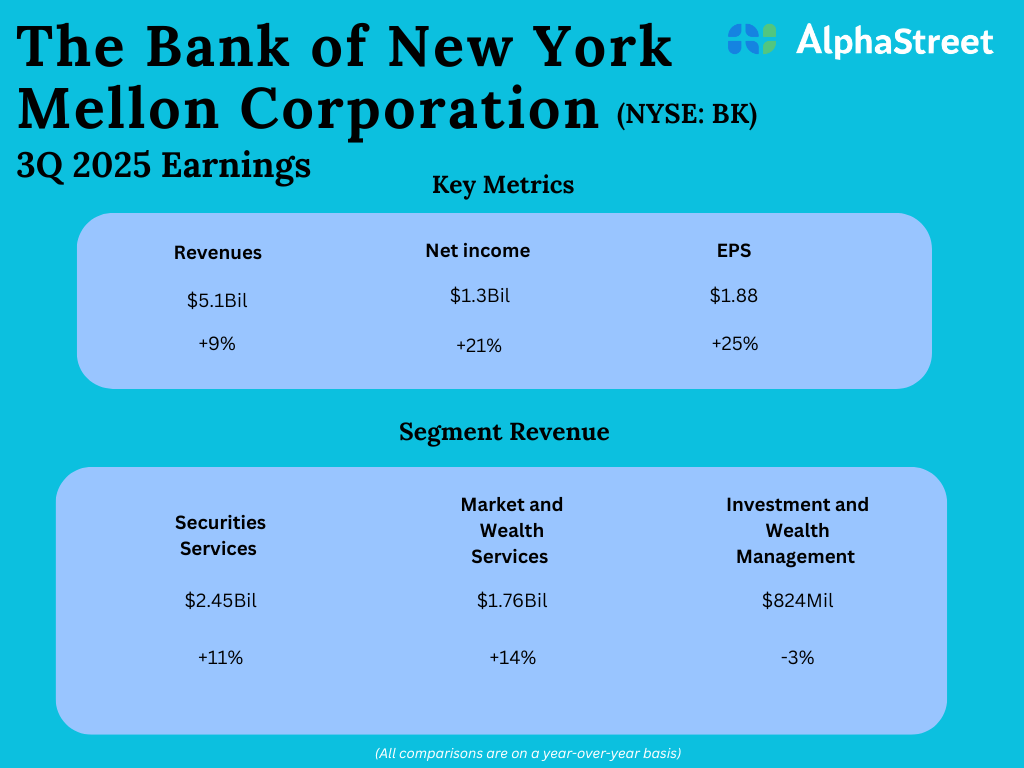 The Bank of New York Mellon Corporation (NYSE: BK)

AlphaStreet

3Q 2025 Earnings

Key Metrics

| Revenues | Net income | EPS |
|---|---|---|
| \$5.1Bil | \$1.3Bil | \$1.88 |
| +9% | +21% | +25% |

Segment Revenue

| Securities Services | Market and Wealth Services | Investment and Wealth Management |
|---|---|---|
| \$2.45Bil | \$1.76Bil | \$824Mil |
| +11% | +14% | -3% |

(All comparisons are on a year-over-year basis)